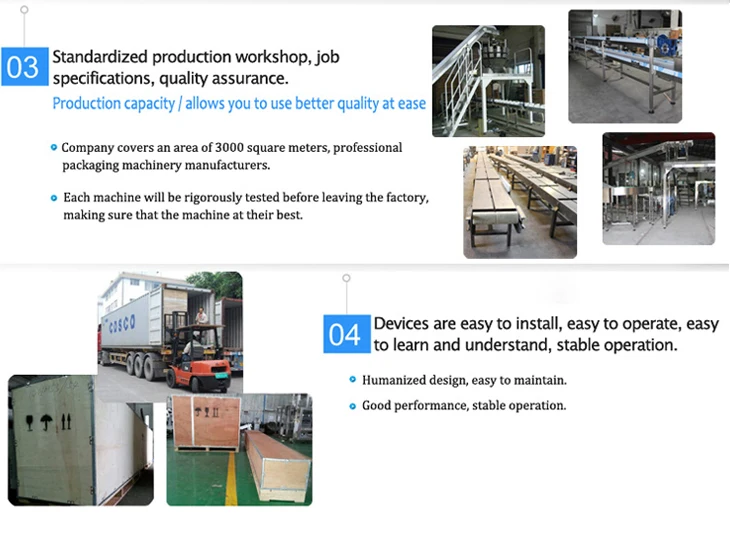 03 Standardized production workshop, job specifications, quality assurance.

Production capacity / allows you to use better quality at ease

Company covers an area of 3000 square meters, professional packaging machinery manufacturers.

Each machine will be rigorously tested before leaving the factory, making sure that the machine at their best.

COSCO

04 Devices are easy to install, easy to operate, easy to learn and understand, stable operation.

Humanized design, easy to maintain.

Good performance, stable operation.